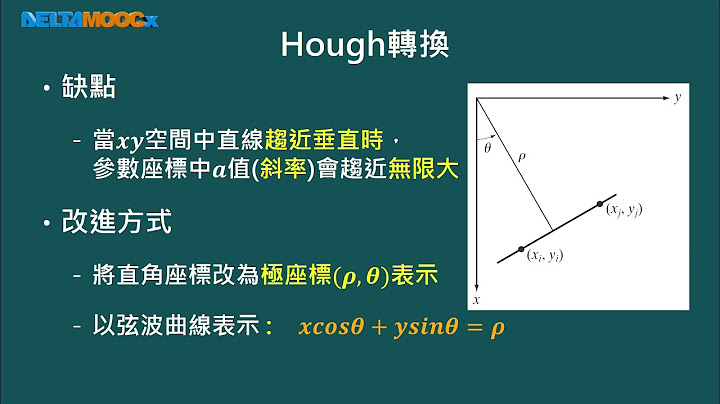 DELTAMOOCx

Hough轉換

• 缺點

- 當$xy$空間中直線趨近垂直時，參數座標中$a$值(斜率)會趨近無限大

• 改進方式

- 將直角座標改為極座標$(\rho, \theta)$表示

- 以弦波曲線表示： $x\cos\theta + y\sin\theta = \rho$

$y$
$\theta$
$\rho$
$(x_j, y_j)$
$(x_i, y_i)$
$x$